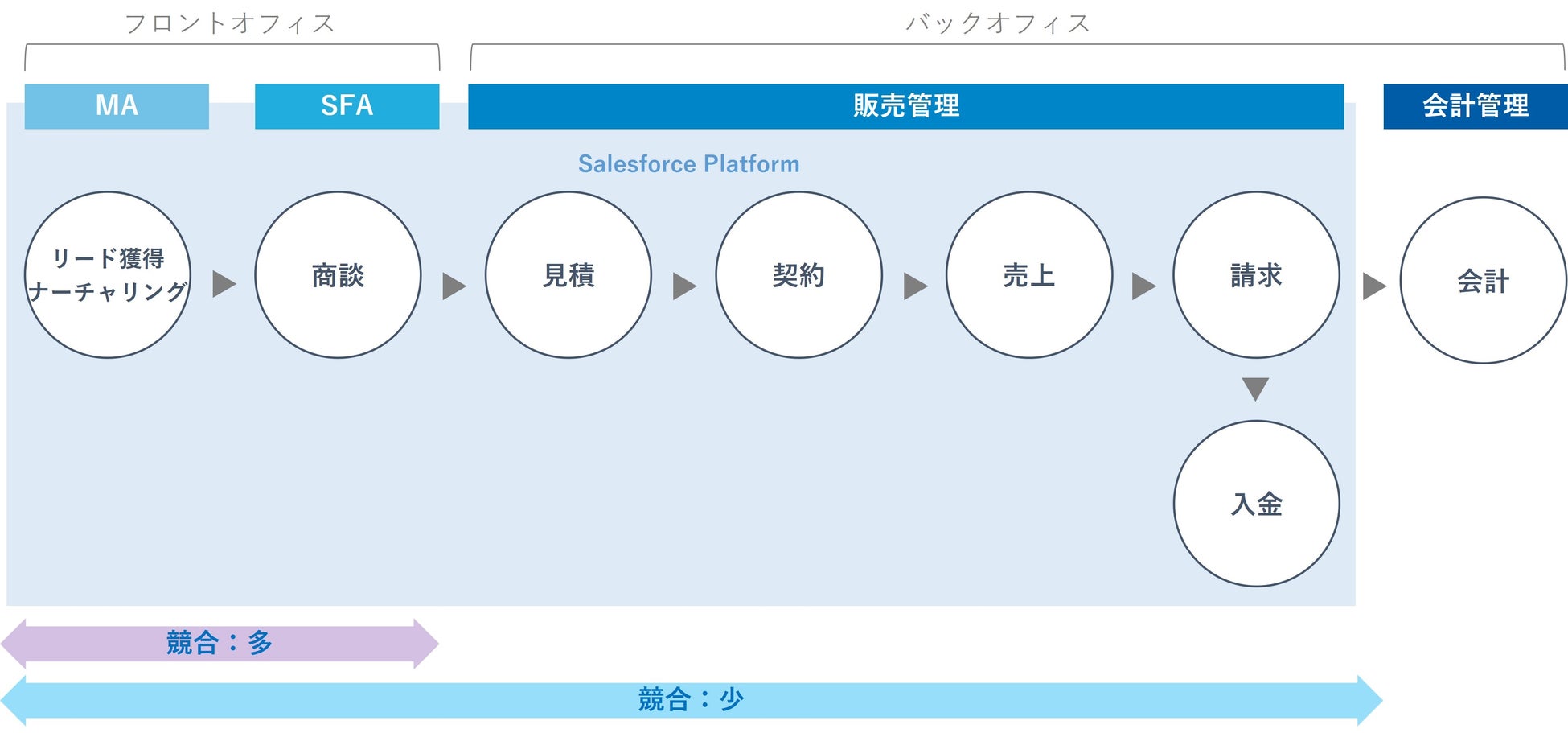 フロントオフィス

バックオフィス

MA

SFA

販売管理

会計管理

Salesforce Platform

リード獲得
ナーチャリング

商談

見積

契約

売上

請求

会計

入金

競合：多

競合：少